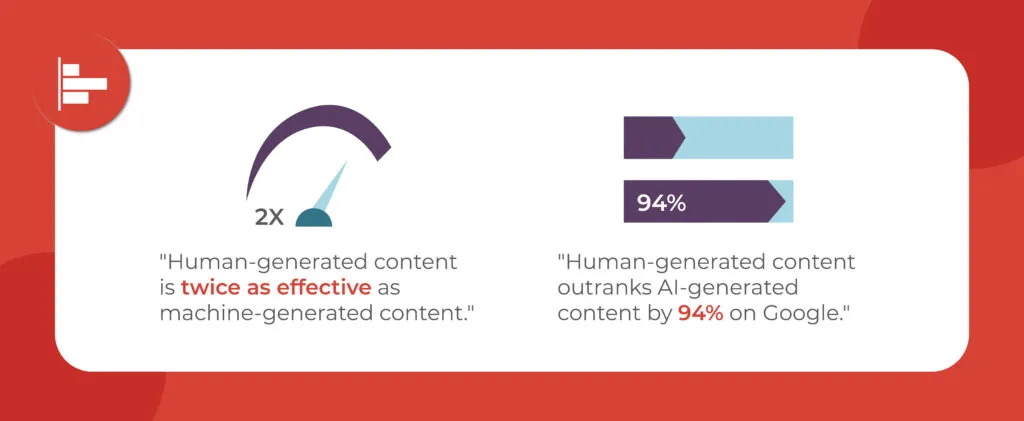 2X

"Human-generated content is twice as effective as machine-generated content."

94%

"Human-generated content outranks AI-generated content by 94% on Google."